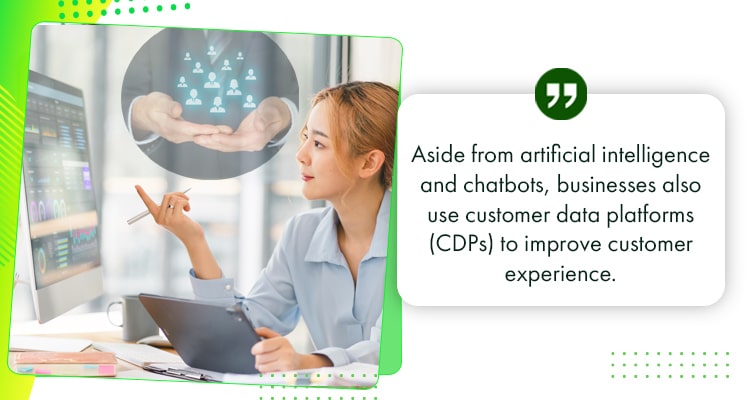 Aside from artificial intelligence and chatbots, businesses also use customer data platforms (CDPs) to improve customer experience.